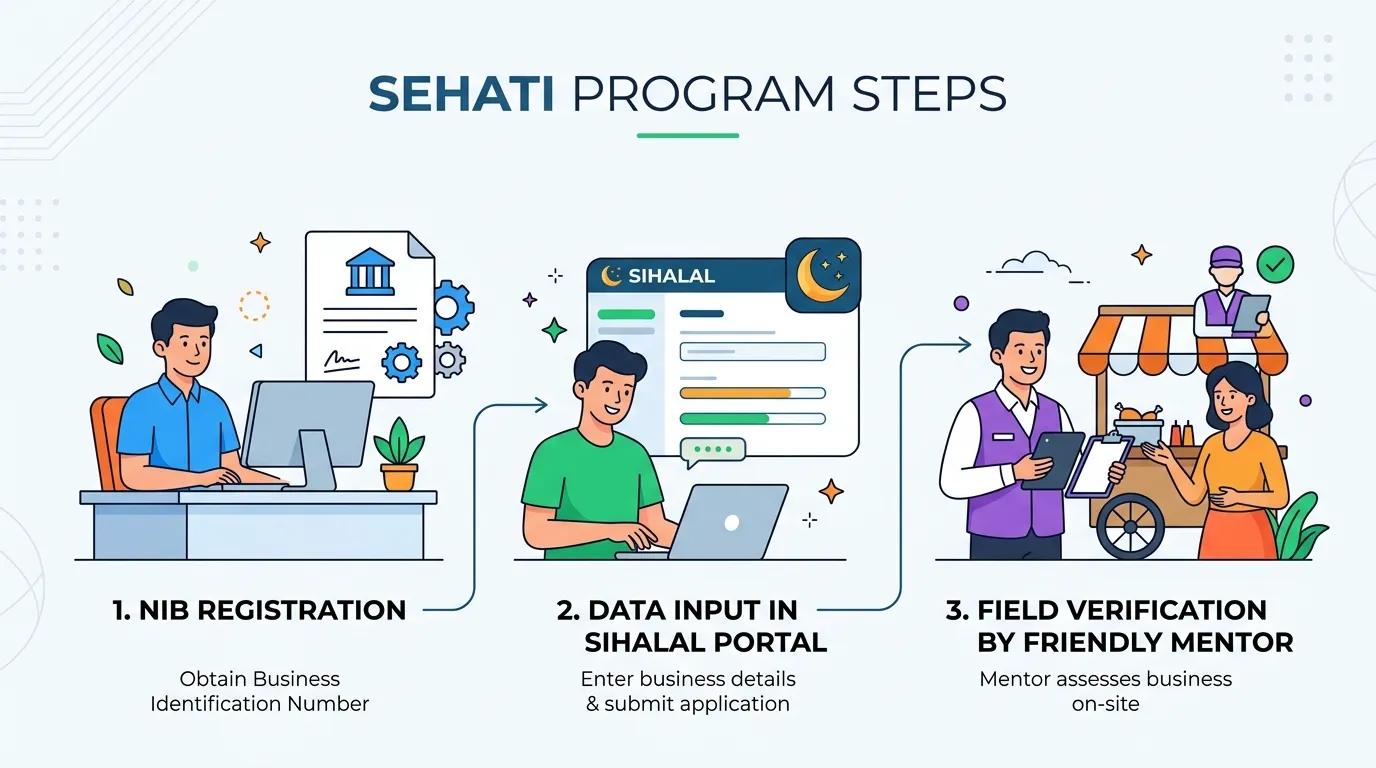 SEHATI PROGRAM STEPS

SIHALAL

1. NIB REGISTRATION

Obtain Business Identification Number

2. DATA INPUT IN SIHALAL PORTAL

Enter business details & submit application

3. FIELD VERIFICATION BY FRIENDLY MENTOR

Mentor assesses business on-site